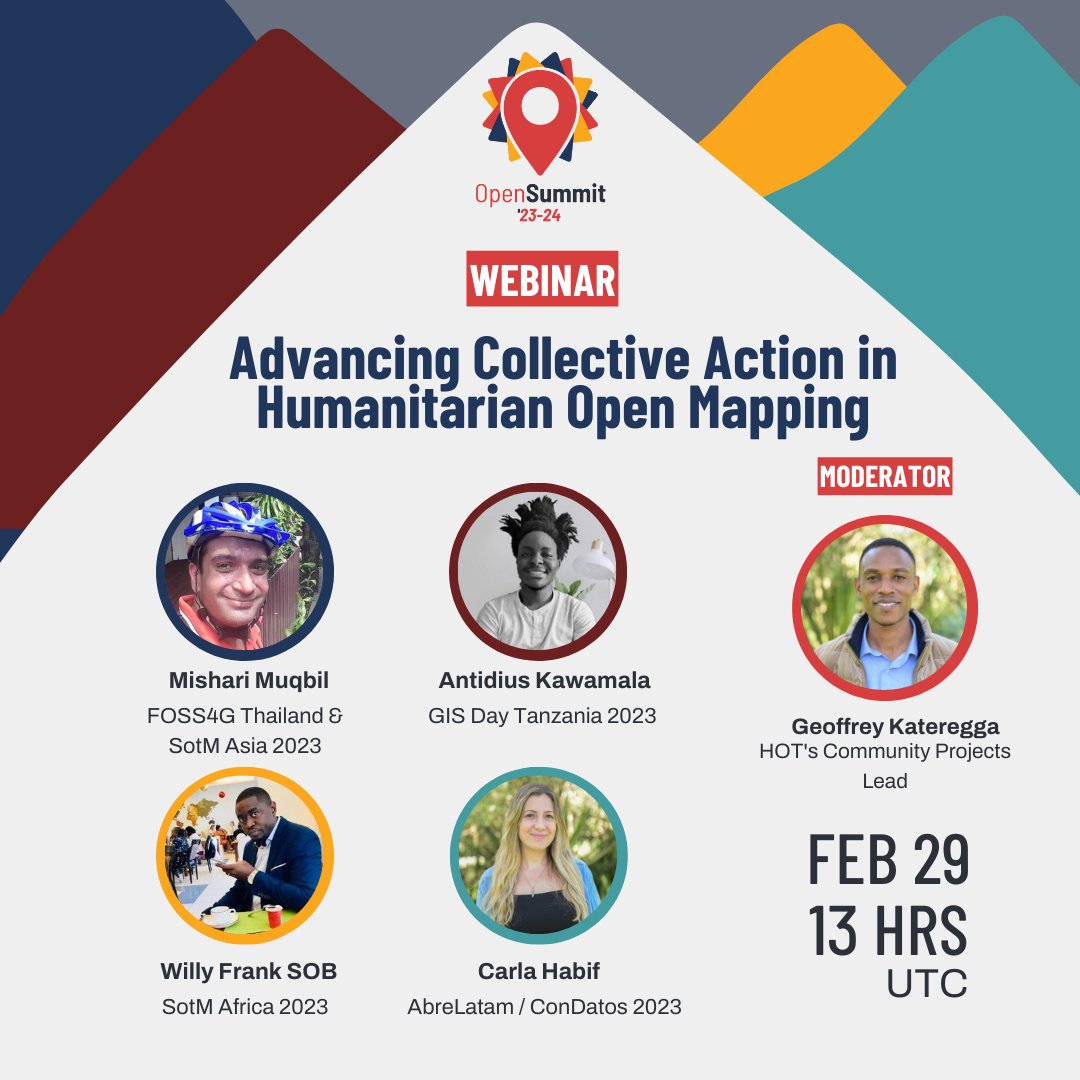 OpenSummit
'23-24

WEBINAR

Advancing Collective Action in Humanitarian Open Mapping

MODERATOR

Mishari Muqbil
FOSS4G Thailand & SotM Asia 2023

Antidius Kawamala
GIS Day Tanzania 2023

Geoffrey Kateregga
HOT's Community Projects Lead

Willy Frank SOB
SotM Africa 2023

Carla Habif
AbreLatam / ConDatos 2023

FEB 29
13 HRS
UTC